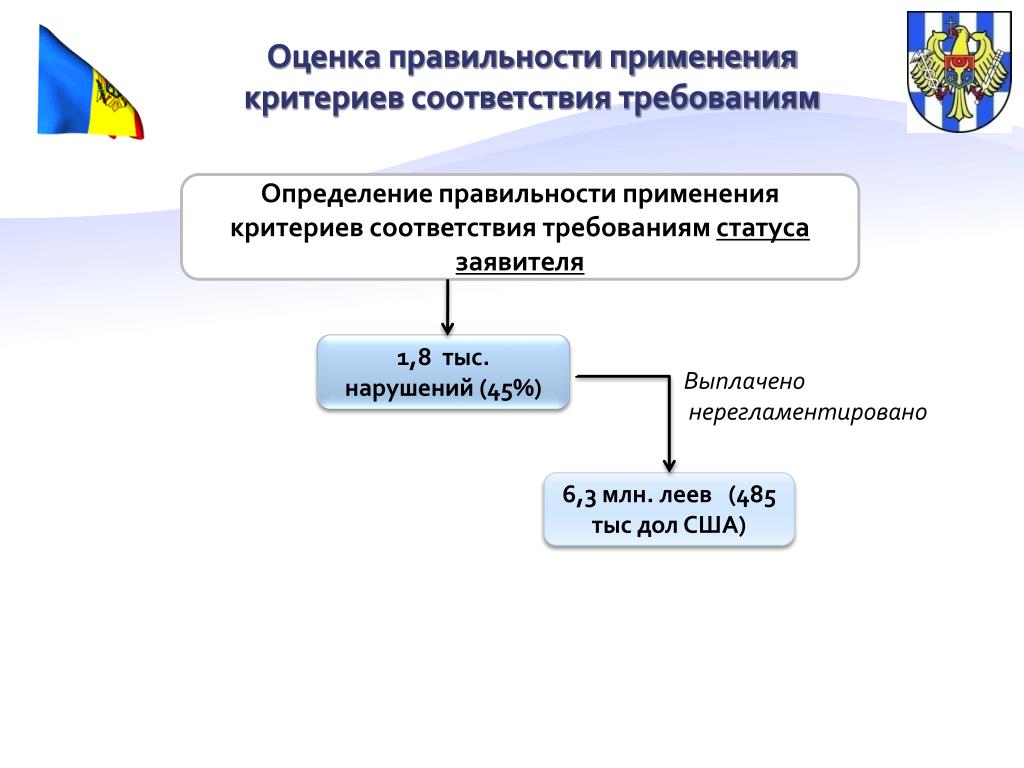 Оценка правильности применения критериев соответствия требованиям

Определение правильности применения критериев соответствия требованиям статуса заявителя

1,8 тыс. нарушений (45%)

Выплачено нерегламентировано

6,3 млн. леев (485 тыс дол США)